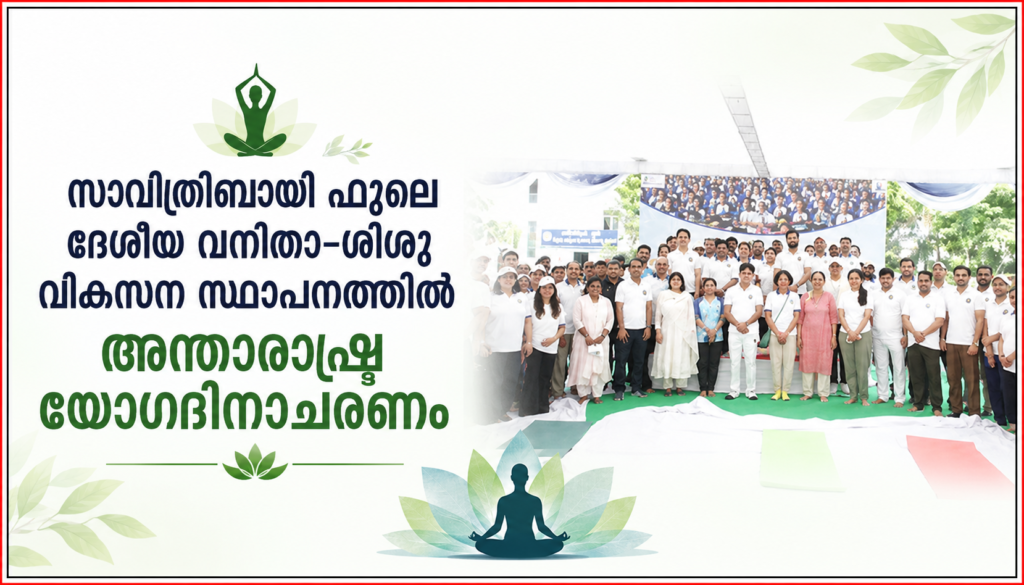 സാവിത്രിബായി ഫുലെ ദേശീയ വനിതാ-ശിശു വികസന സ്ഥാപനത്തിൽ

അന്താരാഷ്ട്ര യോഗദിനാചരണം